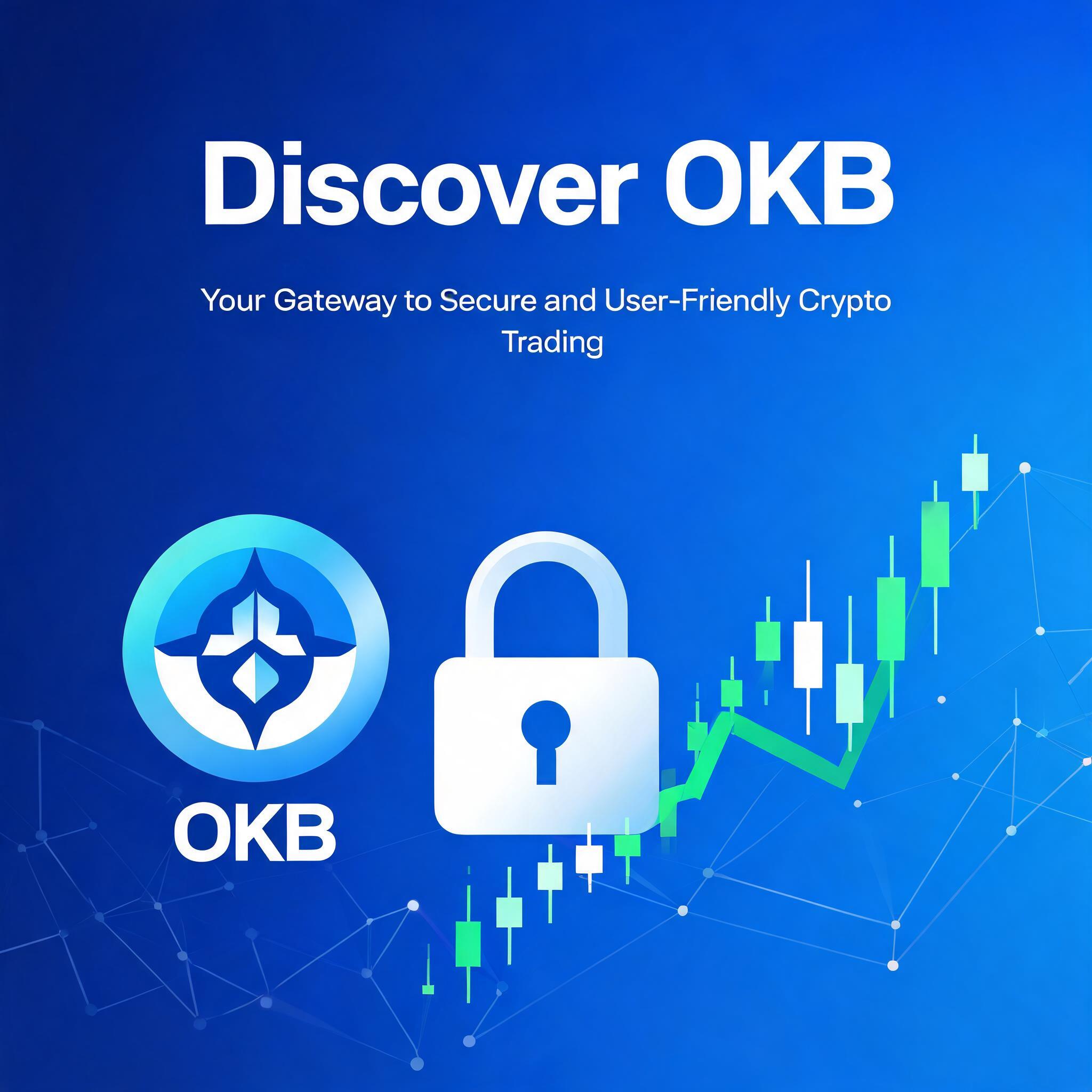 Discover OKB

Your Gateway to Secure and User-Friendly Crypto Trading

OKB